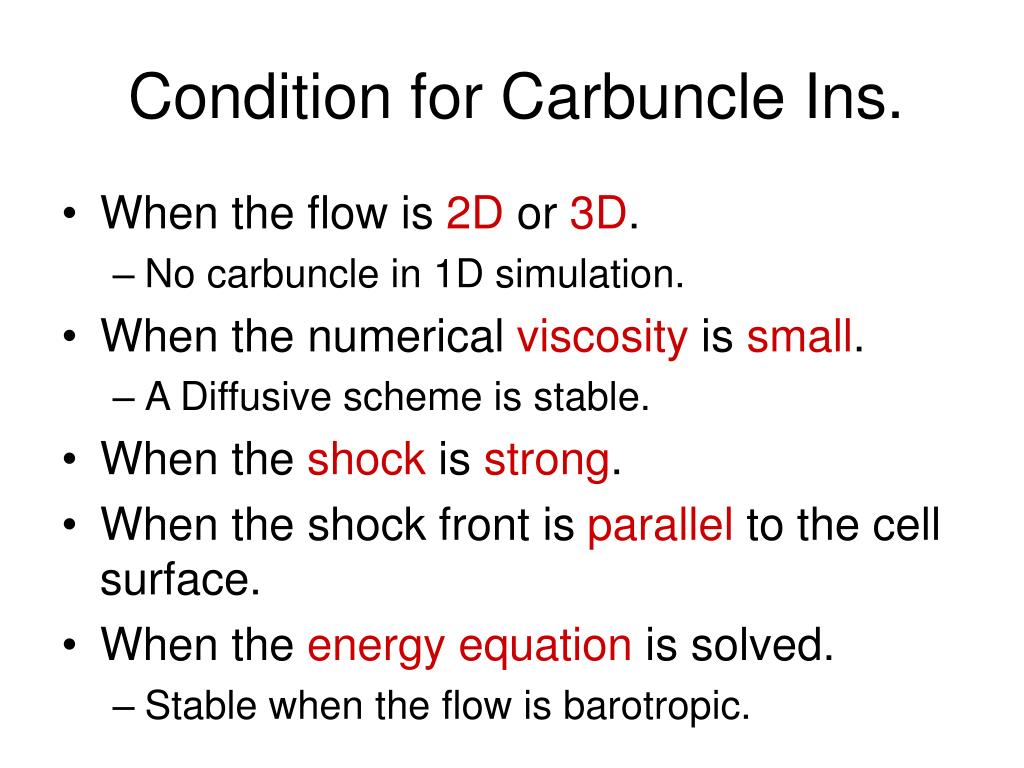 Condition for Carbuncle Ins.

• When the flow is 2D or 3D.
– No carbuncle in 1D simulation.
• When the numerical viscosity is small.
– A Diffusive scheme is stable.
• When the shock is strong.
• When the shock front is parallel to the cell surface.
• When the energy equation is solved.
– Stable when the flow is barotropic.